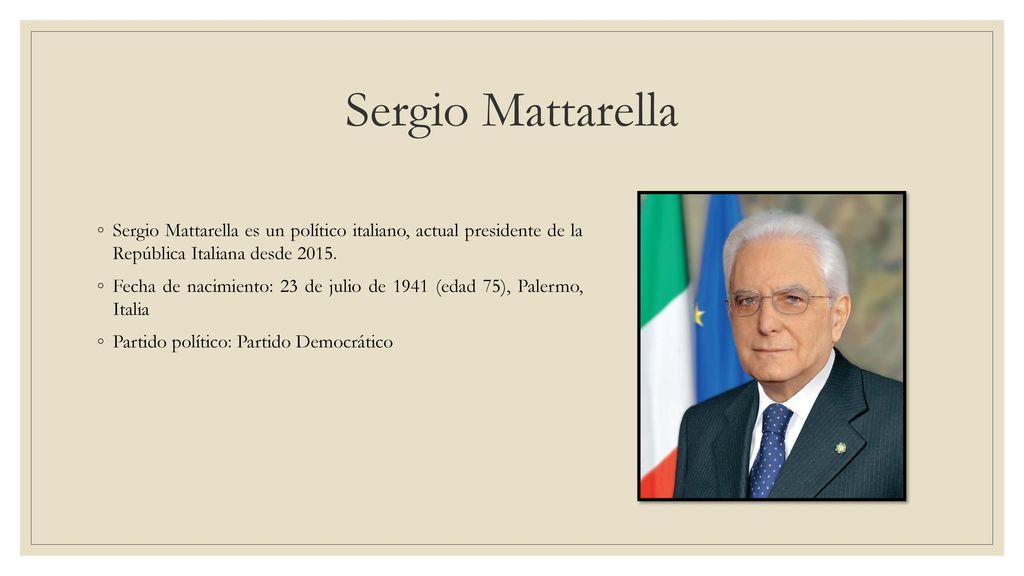 Sergio Mattarella

◦ Sergio Mattarella es un político italiano, actual presidente de la República Italiana desde 2015.
◦ Fecha de nacimiento: 23 de julio de 1941 (edad 75), Palermo, Italia
◦ Partido político: Partido Democrático